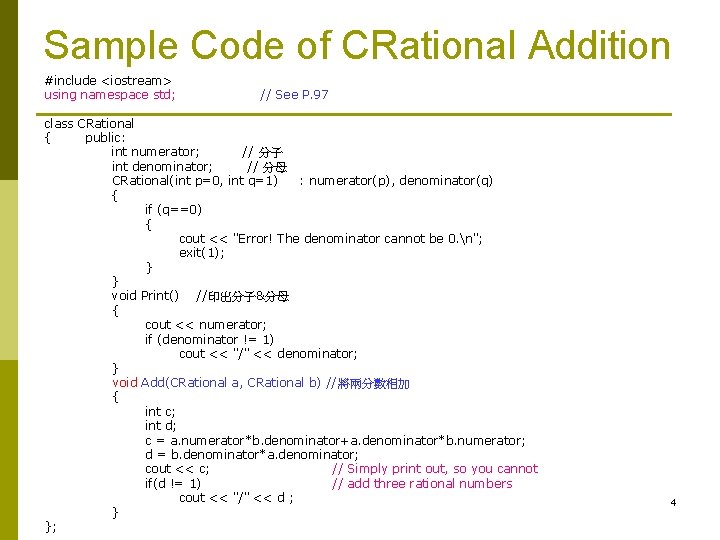 Sample Code of CRational Addition

#include <iostream>
using namespace std; // See P.97

class CRational
{ public:
int numerator; // 分子
int denominator; // 分母
CRational(int p=0, int q=1) : numerator(p), denominator(q)
{
if (q==0)
{
cout << "Error! The denominator cannot be 0.\n";
exit(1);
}
}
void Print() //印出分子&分母
{
cout << numerator;
if (denominator != 1)
cout << "/" << denominator;
}
void Add(CRational a, CRational b) //將兩分數相加
{
int c;
int d;
c = a.numerator*b.denominator+a.denominator*b.numerator;
d = b.denominator*a.denominator;
cout << c; // Simply print out, so you cannot
if(d != 1) // add three rational numbers
cout << "/" << d ;
}
};

4